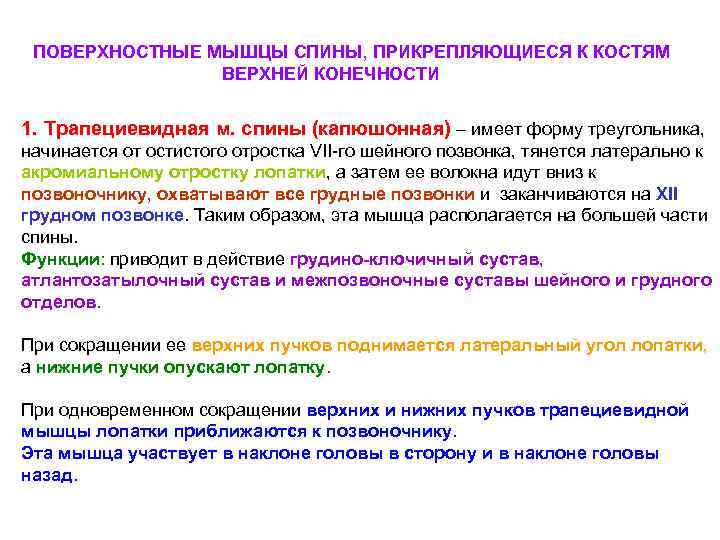 ПОВЕРХНОСТНЫЕ МЫШЦЫ СПИНЫ, ПРИКРЕПЛЯЮЩИЕСЯ К КОСТЯМ ВЕРХНЕЙ КОНЕЧНОСТИ

1. Трапециевидная м. спины (капюшонная) – имеет форму треугольника, начинается от остистого отростка VII-го шейного позвонка, тянется латерально к акромиальному отростку лопатки, а затем ее волокна идут вниз к позвоночнику, охватывают все грудные позвонки и заканчиваются на XII грудном позвонке. Таким образом, эта мышца располагается на большей части спины.
Функции: приводит в действие грудино-ключичный сустав, атлантозатылочный сустав и межпозвоночные суставы шейного и грудного отделов.

При сокращении ее верхних пучков поднимается латеральный угол лопатки, а нижние пучки опускают лопатку.

При одновременном сокращении верхних и нижних пучков трапециевидной мышцы лопатки приближаются к позвоночнику.
Эта мышца участвует в наклоне головы в сторону и в наклоне головы назад.